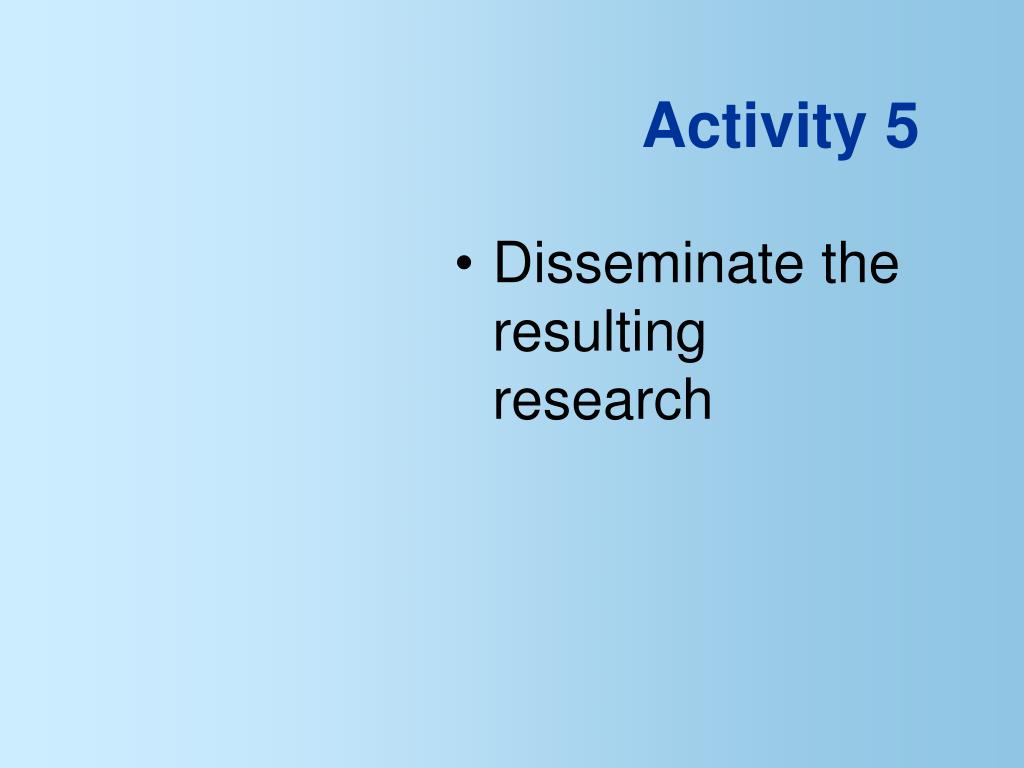 Activity 5

• Disseminate the resulting research